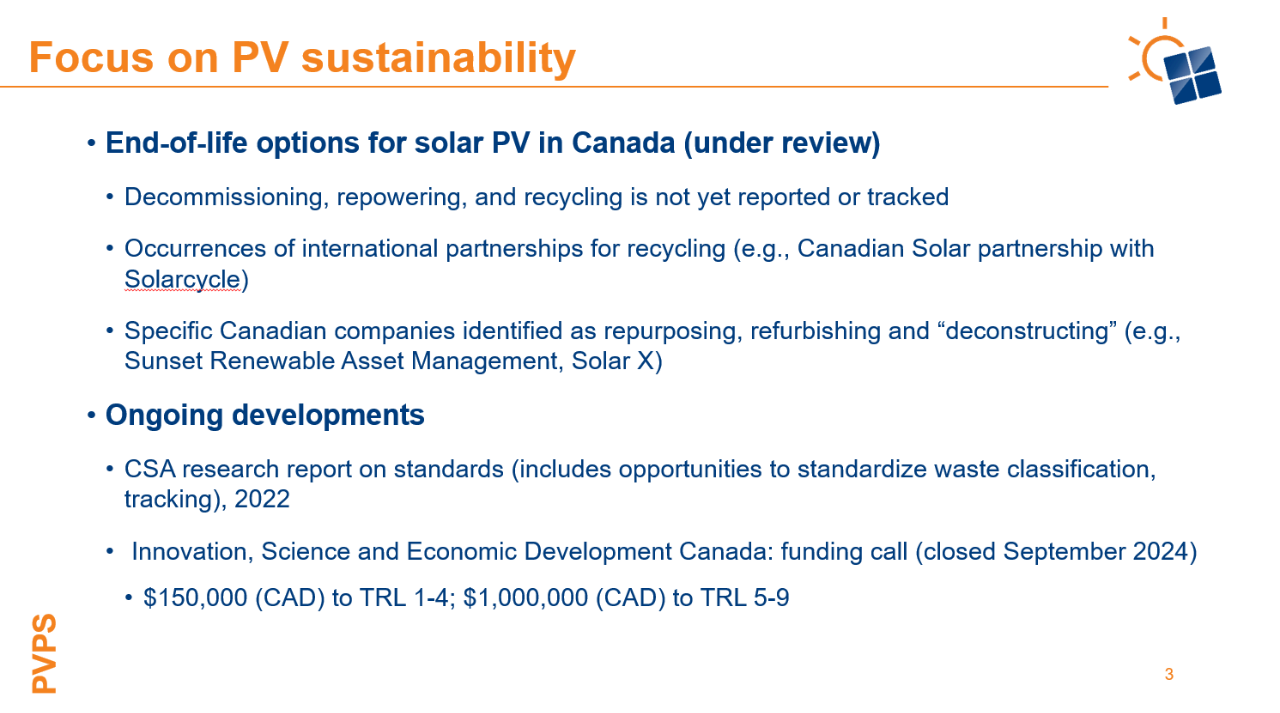 Focus on PV sustainability

• End-of-life options for solar PV in Canada (under review)

• Decommissioning, repowering, and recycling is not yet reported or tracked

• Occurrences of international partnerships for recycling (e.g., Canadian Solar partnership with Solarcycle)

• Specific Canadian companies identified as repurposing, refurbishing and “deconstructing” (e.g., Sunset Renewable Asset Management, Solar X)

• Ongoing developments

• CSA research report on standards (includes opportunities to standardize waste classification, tracking), 2022

• Innovation, Science and Economic Development Canada: funding call (closed September 2024)

• \$150,000 (CAD) to TRL 1-4; \$1,000,000 (CAD) to TRL 5-9

PVPS

3